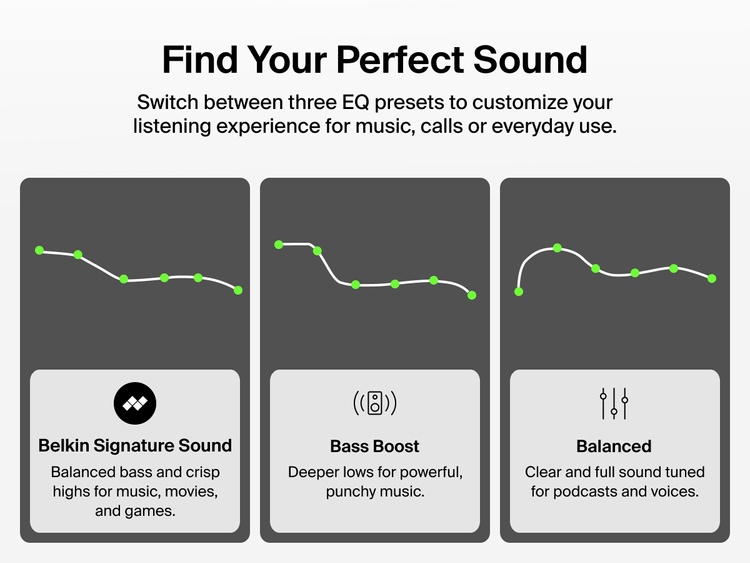 Find Your Perfect Sound

Switch between three EQ presets to customize your listening experience for music, calls or everyday use.

Belkin Signature Sound

Balanced bass and crisp highs for music, movies, and games.

Bass Boost

Deeper lows for powerful, punchy music.

Balanced

Clear and full sound tuned for podcasts and voices.